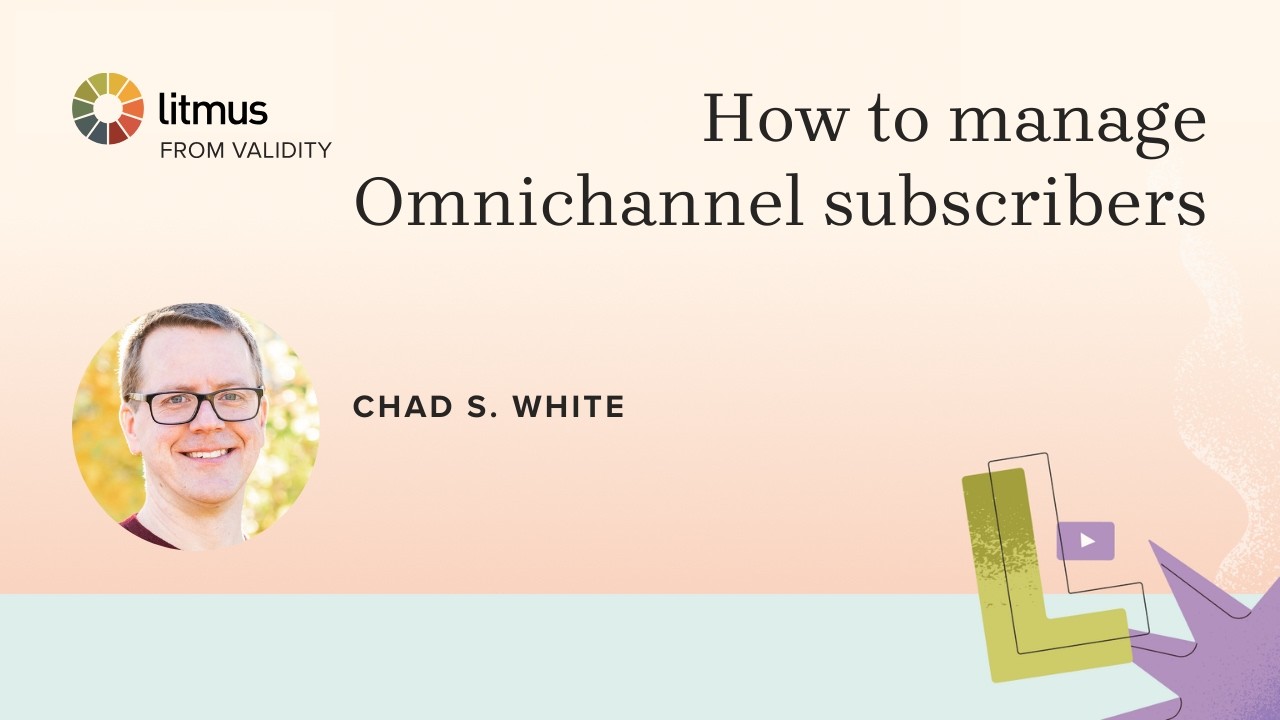 litmus
FROM VALIDITY

How to manage Omnichannel subscribers

CHAD S. WHITE